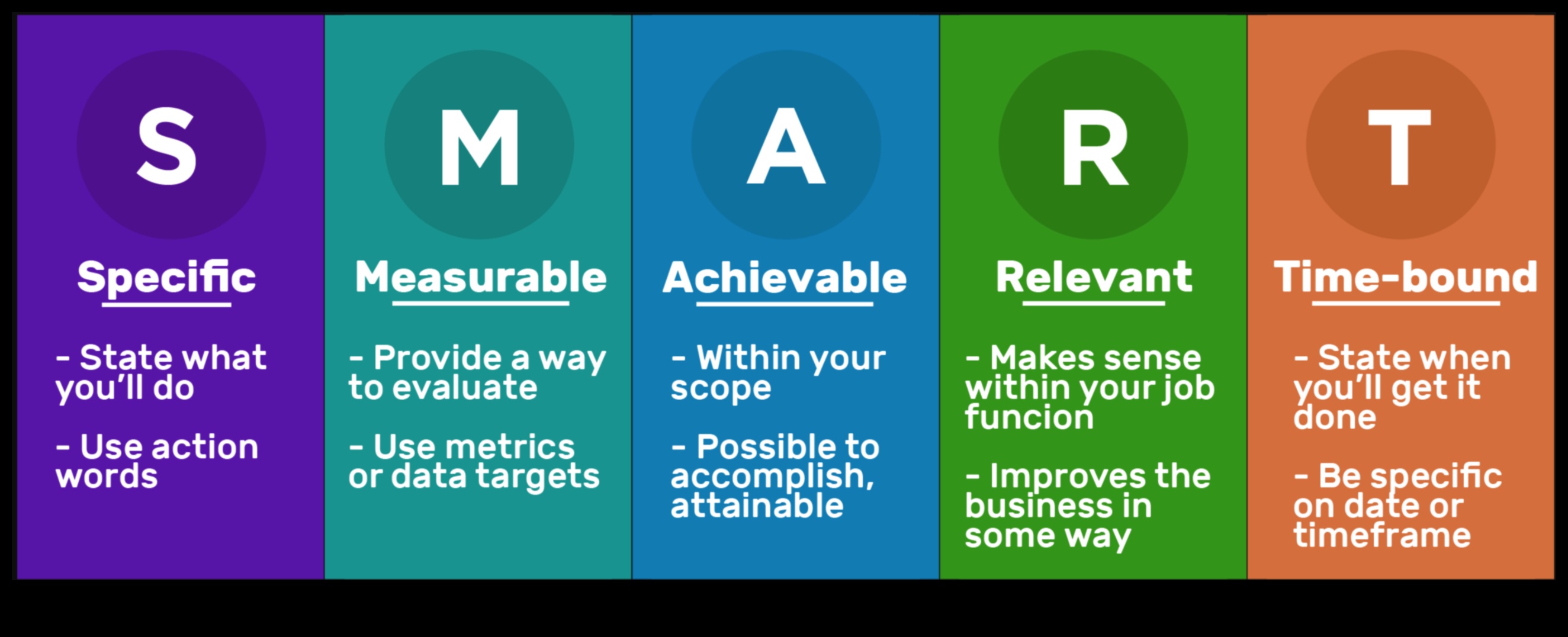 S

Specific

- State what you'll do

- Use action words

M

Measurable

- Provide a way to evaluate

- Use metrics or data targets

A

Achievable

- Within your scope

- Possible to accomplish, attainable

R

Relevant

- Makes sense within your job funcion

- Improves the business in some way

T

Time-bound

- State when you'll get it done

- Be specific on date or timeframe